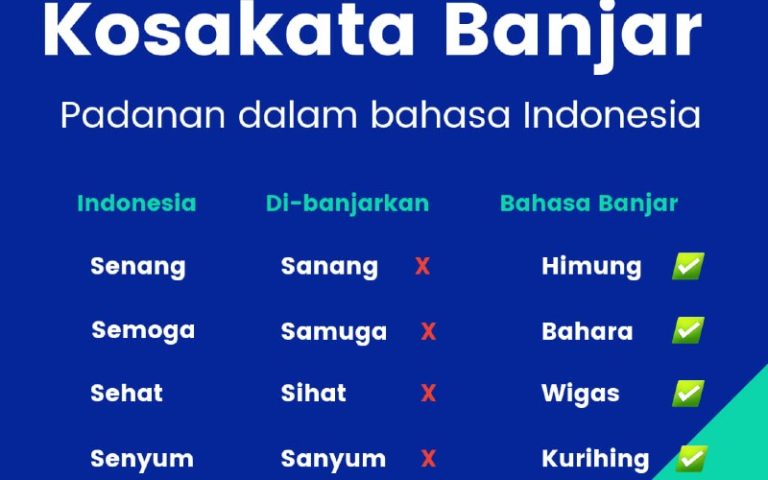 Kosakata Banjar

Padanan dalam bahasa Indonesia

| Indonesia | Di-banjarkan | Bahasa Banjar |
|---|---|---|
| Senang | Sanang X | Himung ✅ |
| Semoga | Samuga X | Bahara ✅ |
| Sehat | Sihat X | Wigas ✅ |
| Senyum | Sanyum X | Kurihing ✅ |